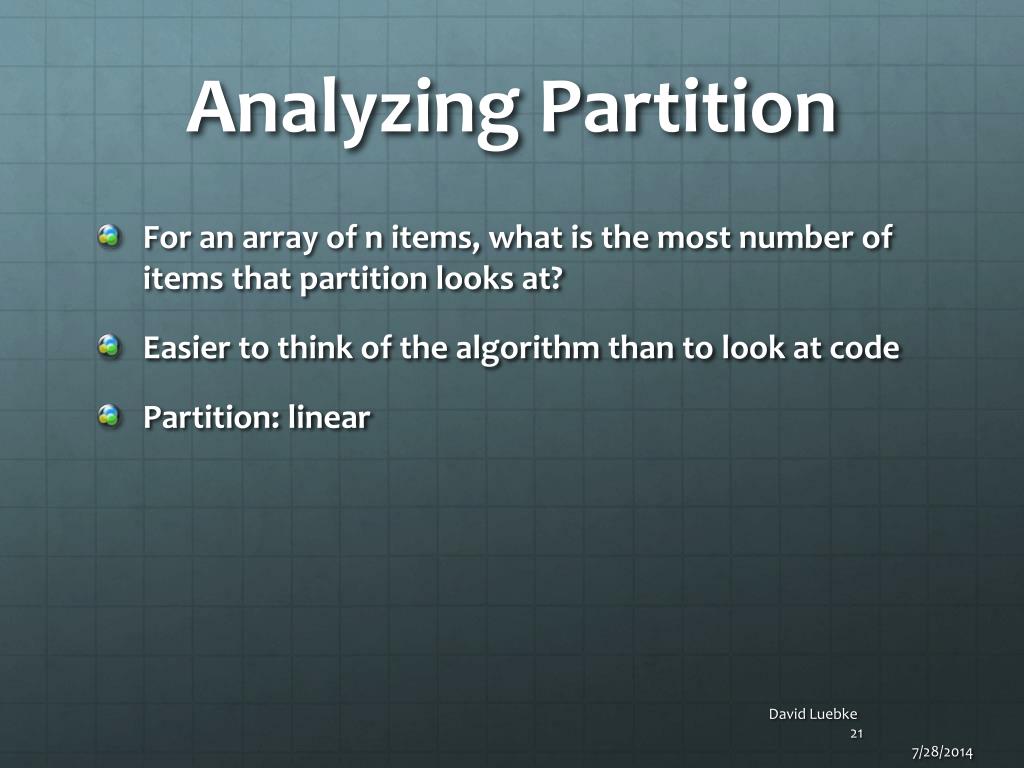 Analyzing Partition

For an array of n items, what is the most number of items that partition looks at?

Easier to think of the algorithm than to look at code

Partition: linear

David Luebke
21

7/28/2014